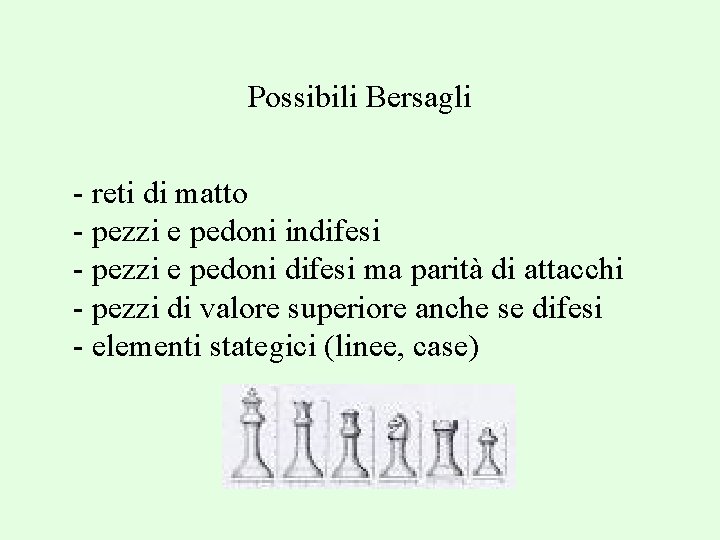 Possibili Bersagli

- reti di matto
- pezzi e pedoni indifesi
- pezzi e pedoni difesi ma parità di attacchi
- pezzi di valore superiore anche se difesi
- elementi stategici (linee, case)